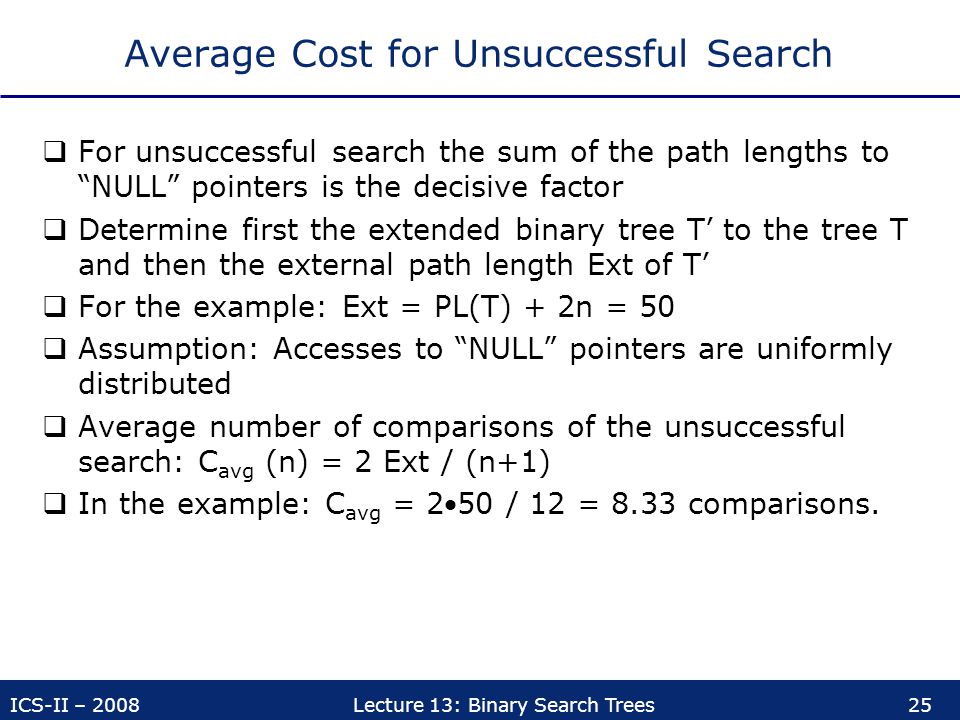 Average Cost for Unsuccessful Search

❑ For unsuccessful search the sum of the path lengths to “NULL” pointers is the decisive factor

❑ Determine first the extended binary tree T’ to the tree T and then the external path length Ext of T’

❑ For the example: Ext = PL(T) + 2n = 50

❑ Assumption: Accesses to “NULL” pointers are uniformly distributed

❑ Average number of comparisons of the unsuccessful search: $C_{avg}$ (n) = 2 Ext / (n+1)

❑ In the example: $C_{avg}$ = 2•50 / 12 = 8.33 comparisons.

ICS-II – 2008

Lecture 13: Binary Search Trees

25